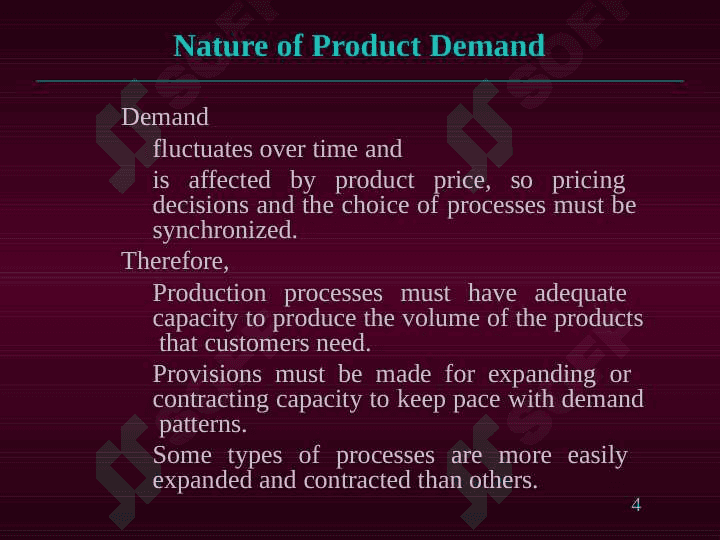 Nature of Product Demand

Demand

fluctuates over time and

is affected by product price, so pricing decisions and the choice of processes must be synchronized.

Therefore,

Production processes must have adequate capacity to produce the volume of the products that customers need.

Provisions must be made for expanding or contracting capacity to keep pace with demand patterns.

Some types of processes are more easily expanded and contracted than others.

4